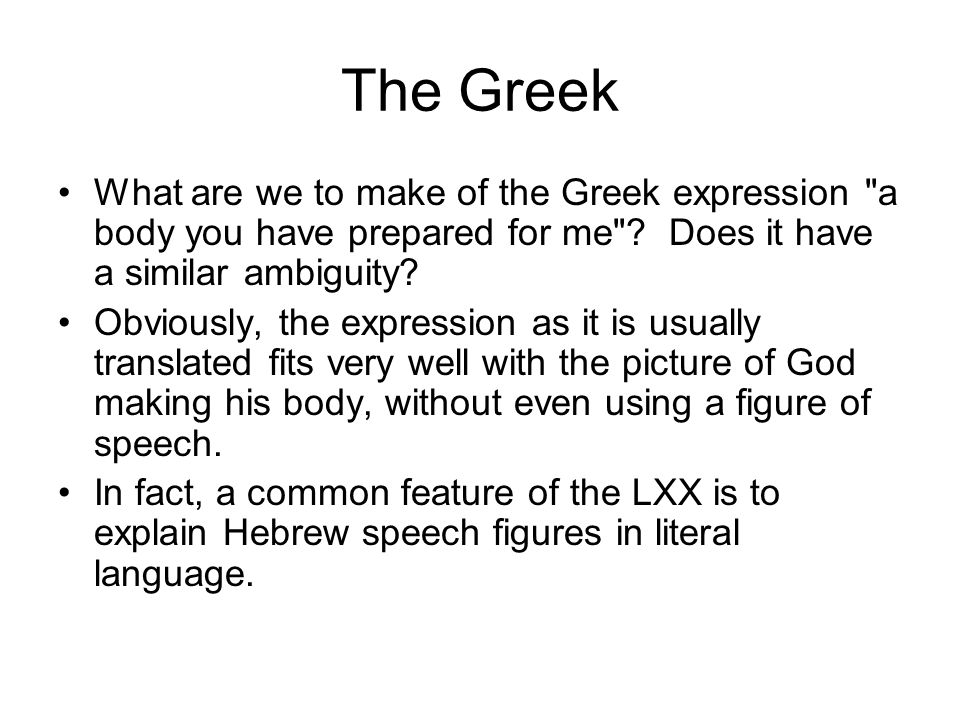 The Greek

• What are we to make of the Greek expression "a body you have prepared for me"? Does it have a similar ambiguity?

• Obviously, the expression as it is usually translated fits very well with the picture of God making his body, without even using a figure of speech.

• In fact, a common feature of the LXX is to explain Hebrew speech figures in literal language.